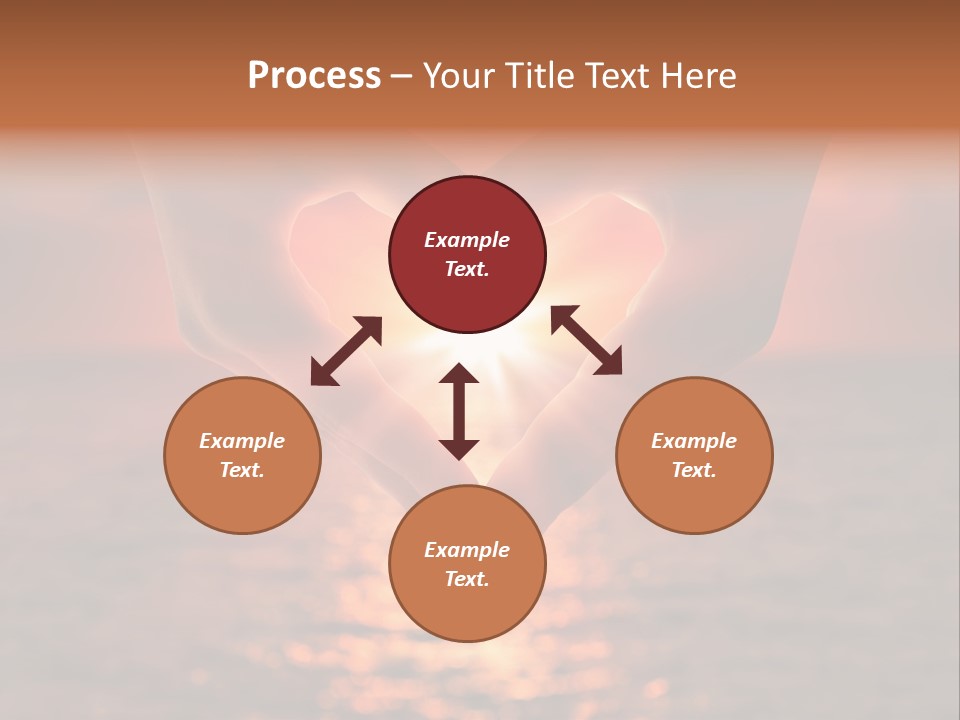 Process – Your Title Text Here

Example Text.

Example Text.

Example Text.

Example Text.